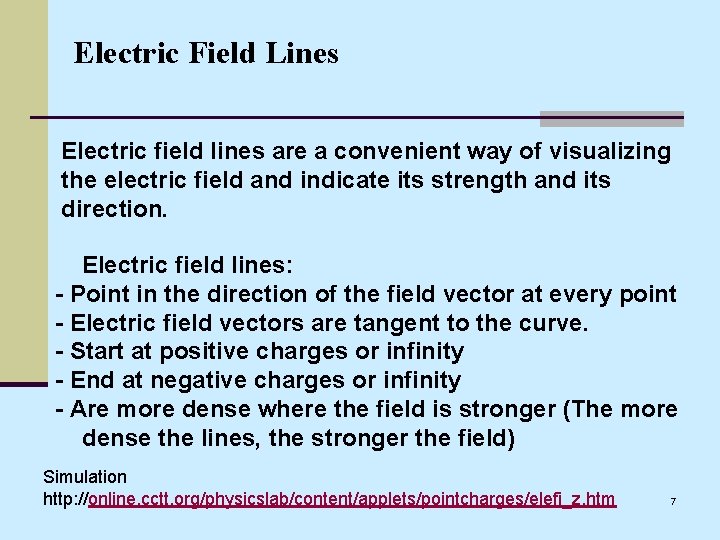 Electric Field Lines

Electric field lines are a convenient way of visualizing the electric field and indicate its strength and its direction.

Electric field lines:
- Point in the direction of the field vector at every point
- Electric field vectors are tangent to the curve.
- Start at positive charges or infinity
- End at negative charges or infinity
- Are more dense where the field is stronger (The more dense the lines, the stronger the field)

Simulation
http://online.cctt.org/physicslab/content/applets/pointcharges/elefi_z.htm

7